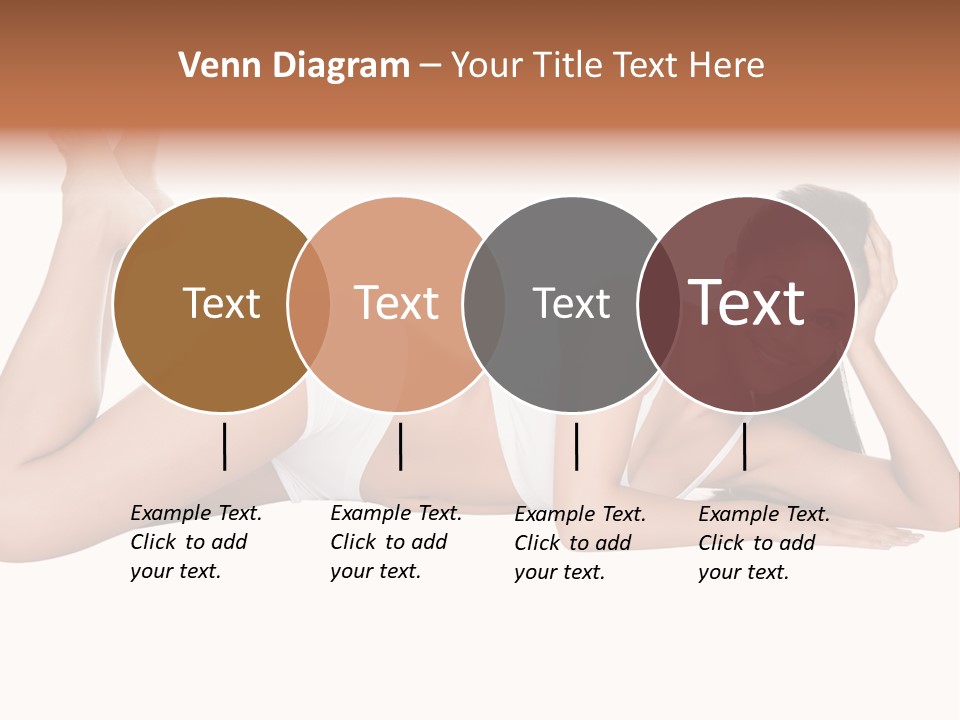 Venn Diagram – Your Title Text Here

Text

Text

Text

Text

Example Text. Click to add your text.

Example Text. Click to add your text.

Example Text. Click to add your text.

Example Text. Click to add your text.